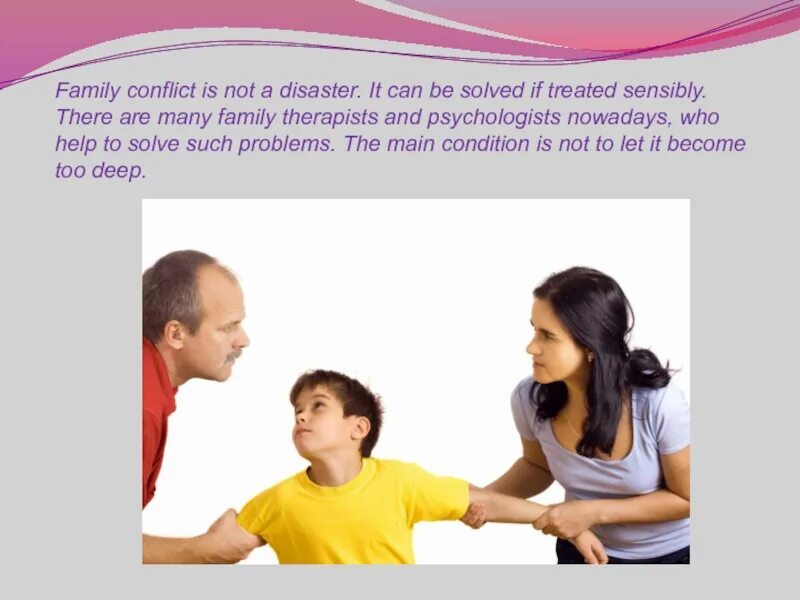 Family conflict is not a disaster. It can be solved if treated sensibly. There are many family therapists and psychologists nowadays, who help to solve such problems. The main condition is not to let it become too deep.